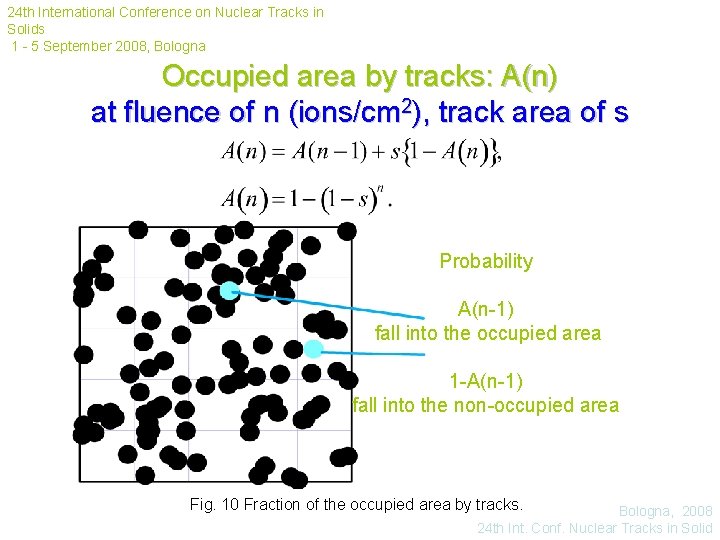 24th International Conference on Nuclear Tracks in Solids
1 - 5 September 2008, Bologna

Occupied area by tracks: A(n)
at fluence of n (ions/cm$^2$), track area of s

$A(n) = A(n-1) + s\{1 - A(n)\},$

$A(n) = 1 - (1-s)^n.$

Probability

A(n-1)
fall into the occupied area

1-A(n-1)
fall into the non-occupied area

Fig. 10 Fraction of the occupied area by tracks.

Bologna, 2008
24th Int. Conf. Nuclear Tracks in Solid